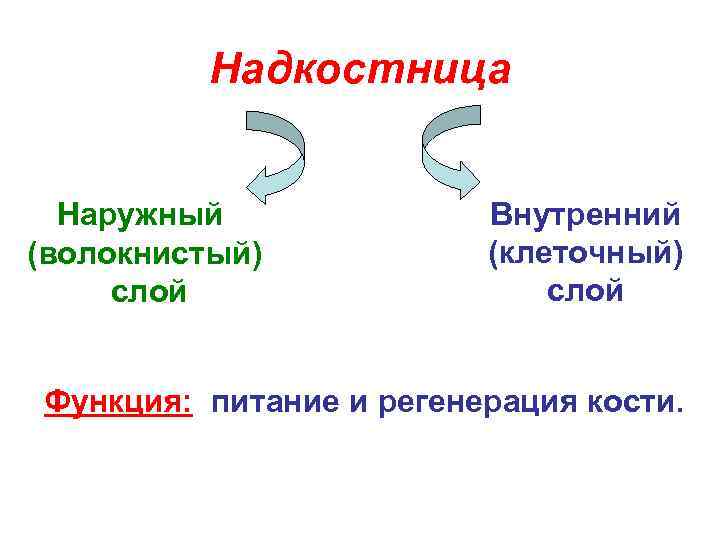 Надкостница

Наружный (волокнистый) слой

Внутренний (клеточный) слой

Функция: питание и регенерация кости.